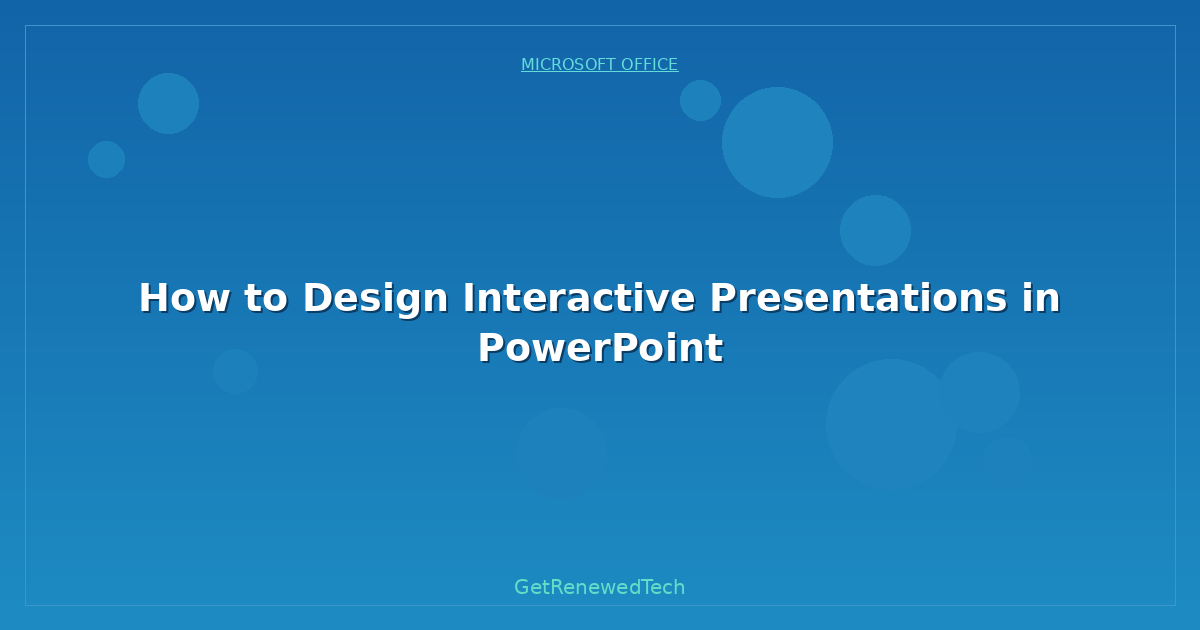 MICROSOFT OFFICE

How to Design Interactive Presentations in PowerPoint

GetRenewedTech